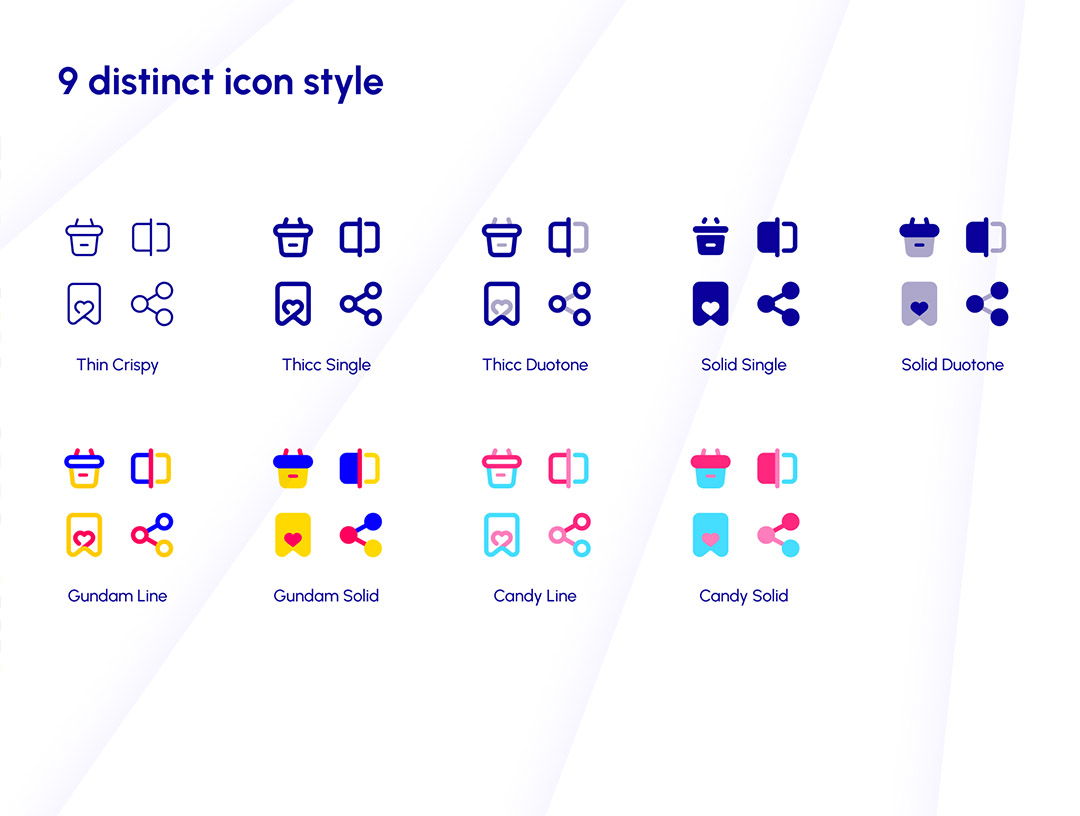 9 distinct icon style

Thin Crispy

Thicc Single

Thicc Duotone

Solid Single

Solid Duotone

Gundam Line

Gundam Solid

Candy Line

Candy Solid